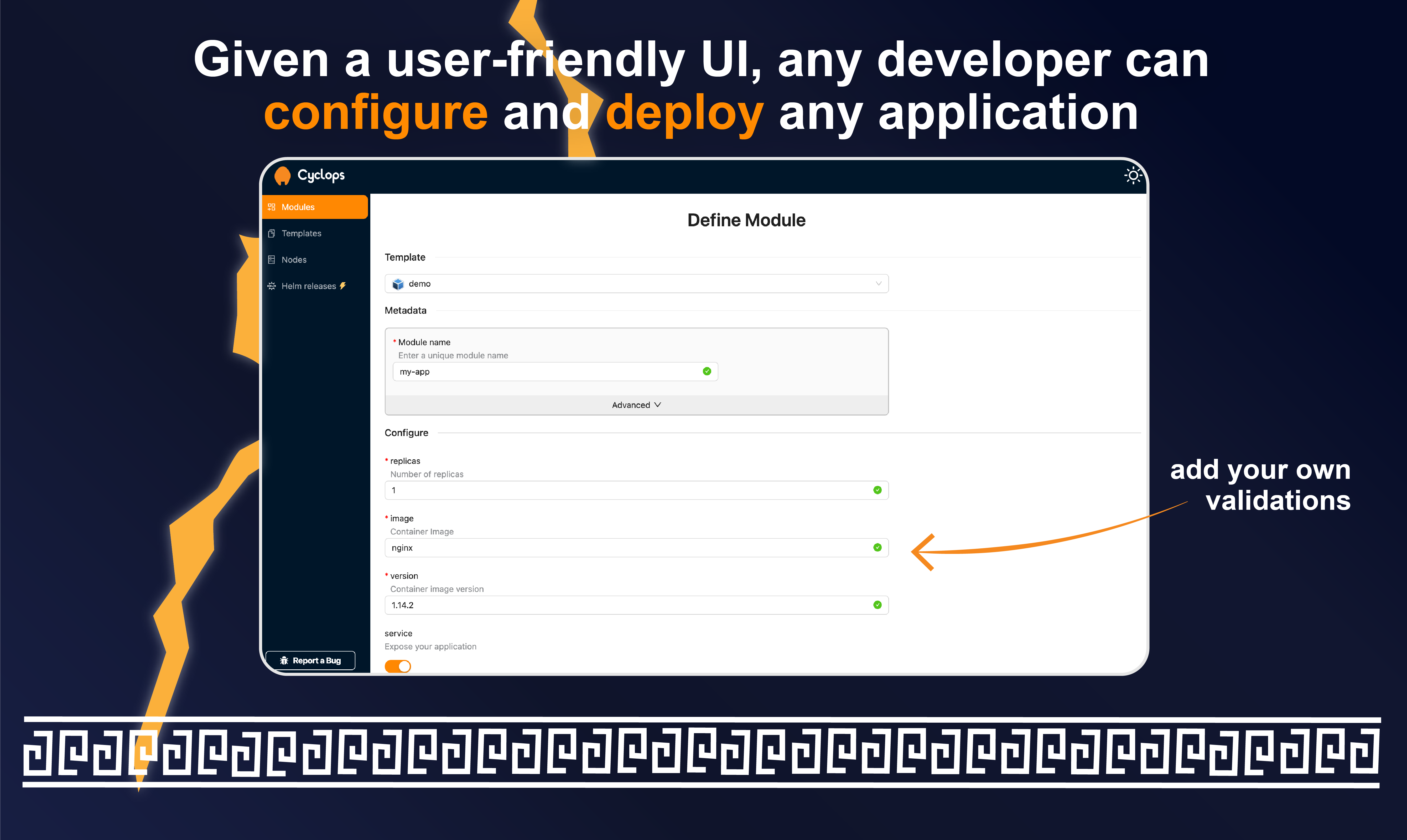 Given a user-friendly UI, any developer can configure and deploy any application

Cyclops

Modules
Templates
Nodes
Helm releases

Report a Bug

Define Module

Template

demo

Metadata

* Module name
Enter a unique module name
my-app

Advanced

Configure

* replicas
Number of replicas
1

* image
Container Image
nginx

* version
Container image version
1.14.2

service
Expose your application

add your own validations